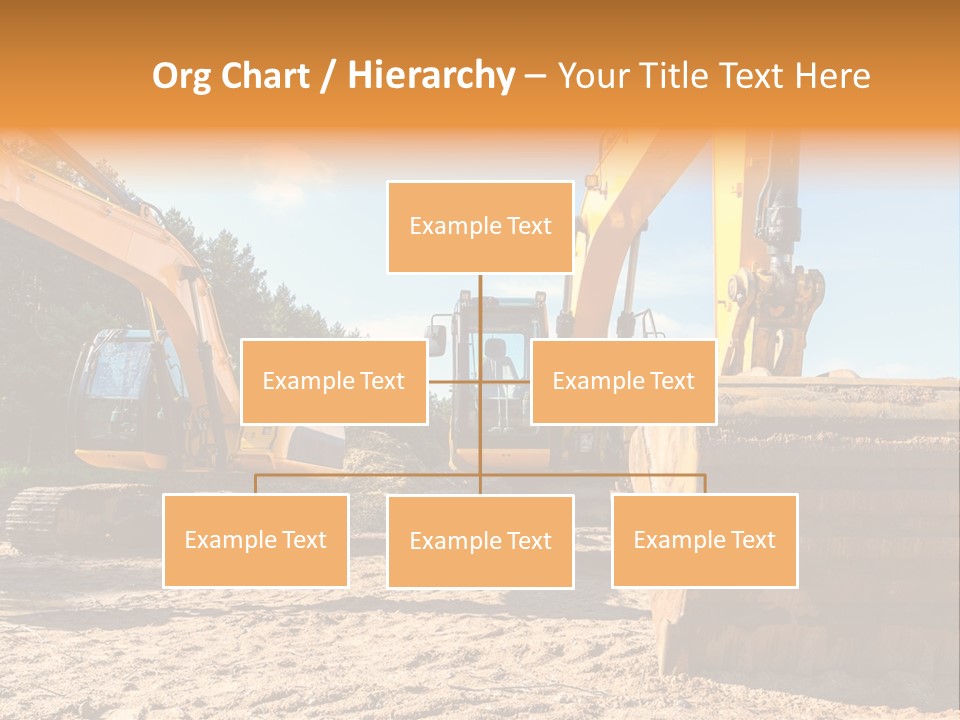 Org Chart / Hierarchy – Your Title Text Here

Example Text

Example Text

Example Text

Example Text

Example Text

Example Text